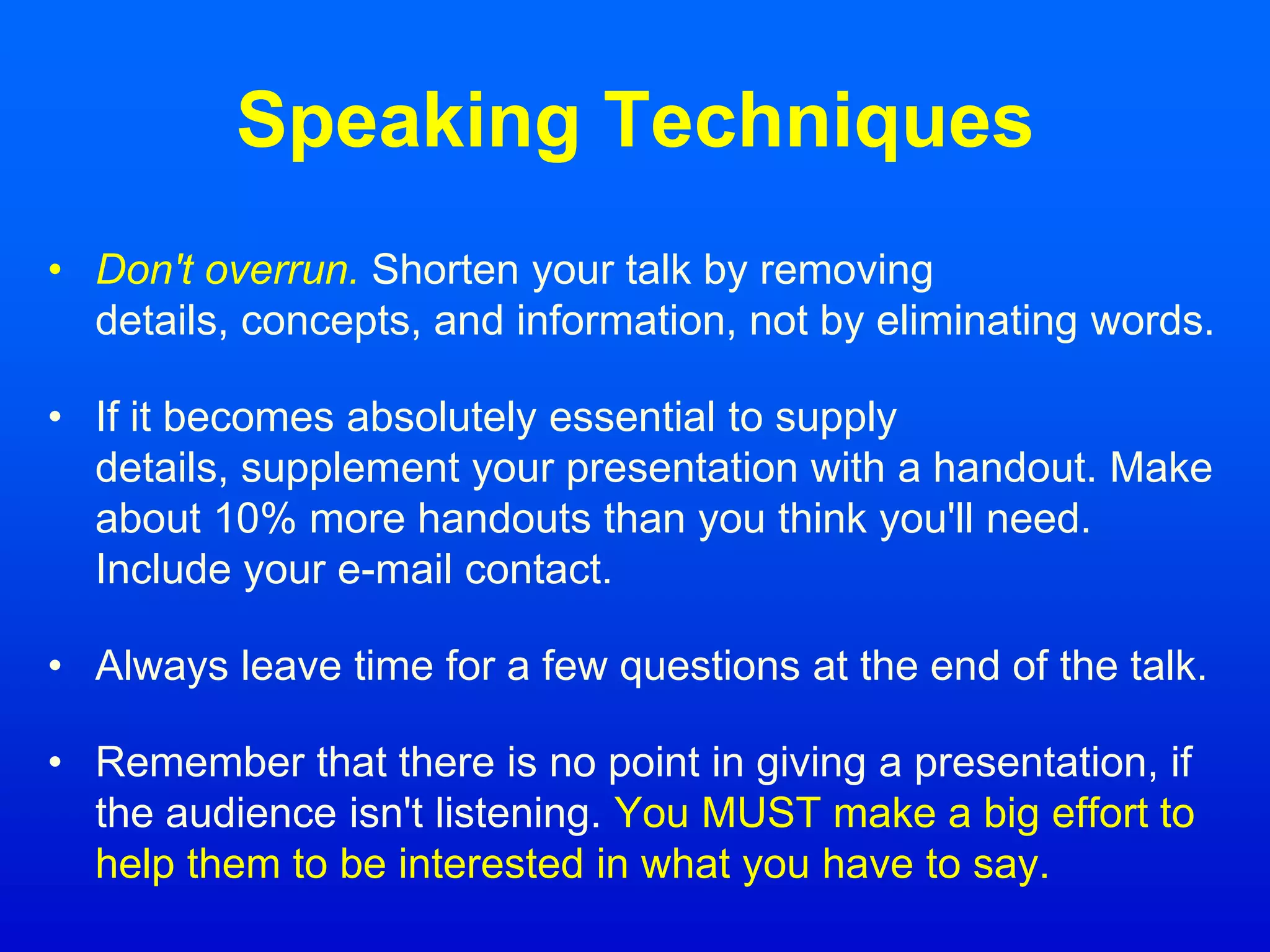 Speaking Techniques

• Don't overrun. Shorten your talk by removing details, concepts, and information, not by eliminating words.

• If it becomes absolutely essential to supply details, supplement your presentation with a handout. Make about 10% more handouts than you think you'll need. Include your e-mail contact.

• Always leave time for a few questions at the end of the talk.

• Remember that there is no point in giving a presentation, if the audience isn't listening. You MUST make a big effort to help them to be interested in what you have to say.